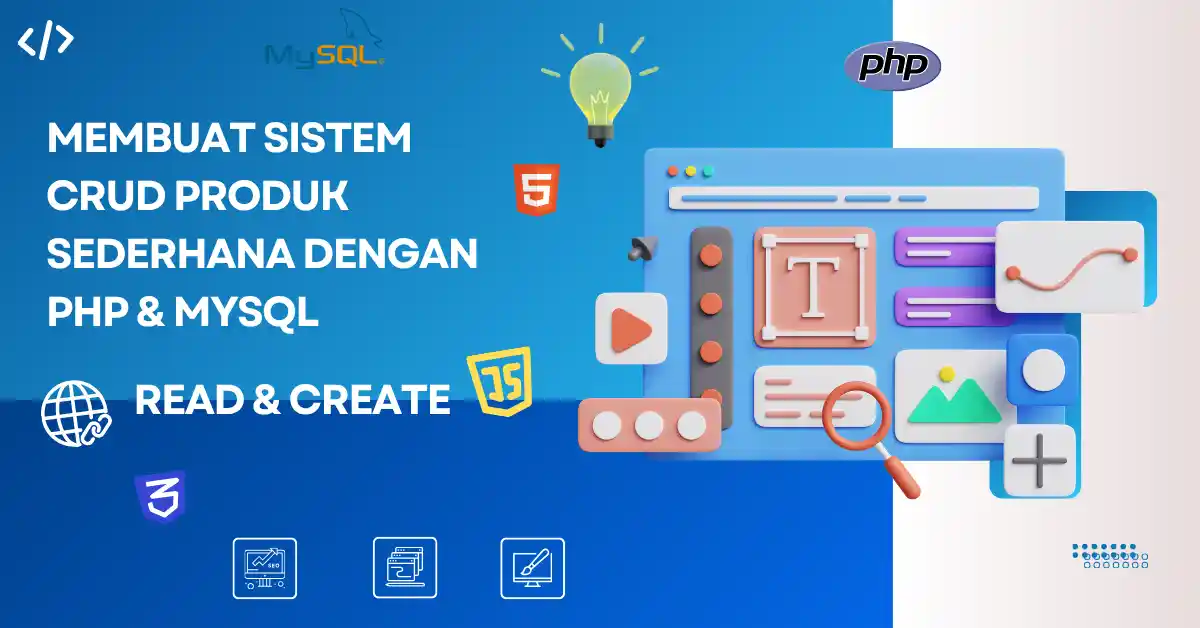 </>

MySQL

php

MEMBUAT SISTEM CRUD PRODUK SEDERHANA DENGAN PHP & MYSQL

5

T

READ & CREATE

JS

3

SEO